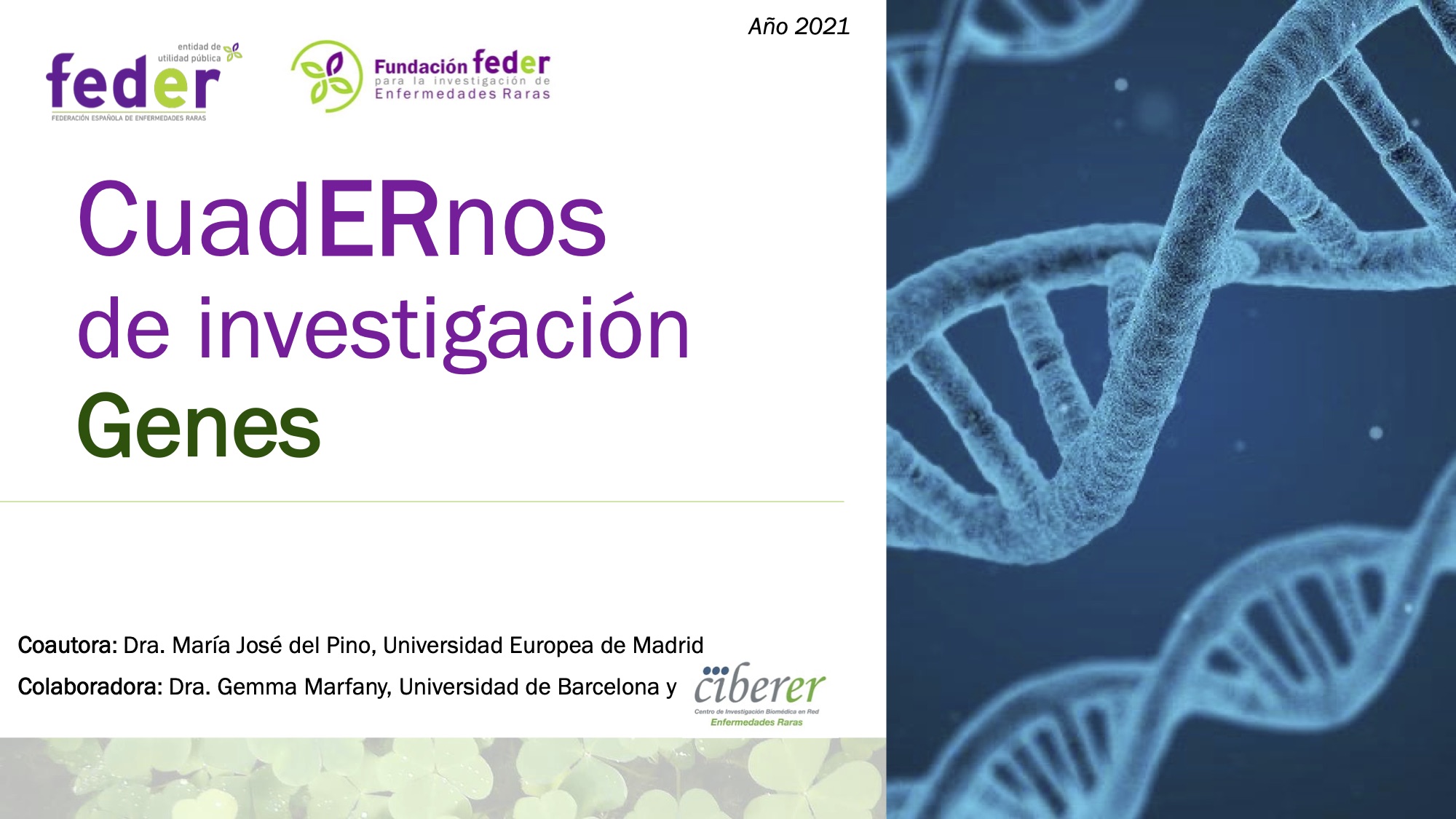 Año 2021

entidad de utilidad pública
feder
FEDERACIÓN ESPAÑOLA DE ENFERMEDADES RARAS

Fundación feder
para la investigación de
Enfermedades Raras

CuadERnos
de investigación
Genes

Coautora: Dra. María José del Pino, Universidad Europea de Madrid
Colaboradora: Dra. Gemma Marfany, Universidad de Barcelona y ciberer
Centro de Investigación Biomédica en Red
Enfermedades Raras